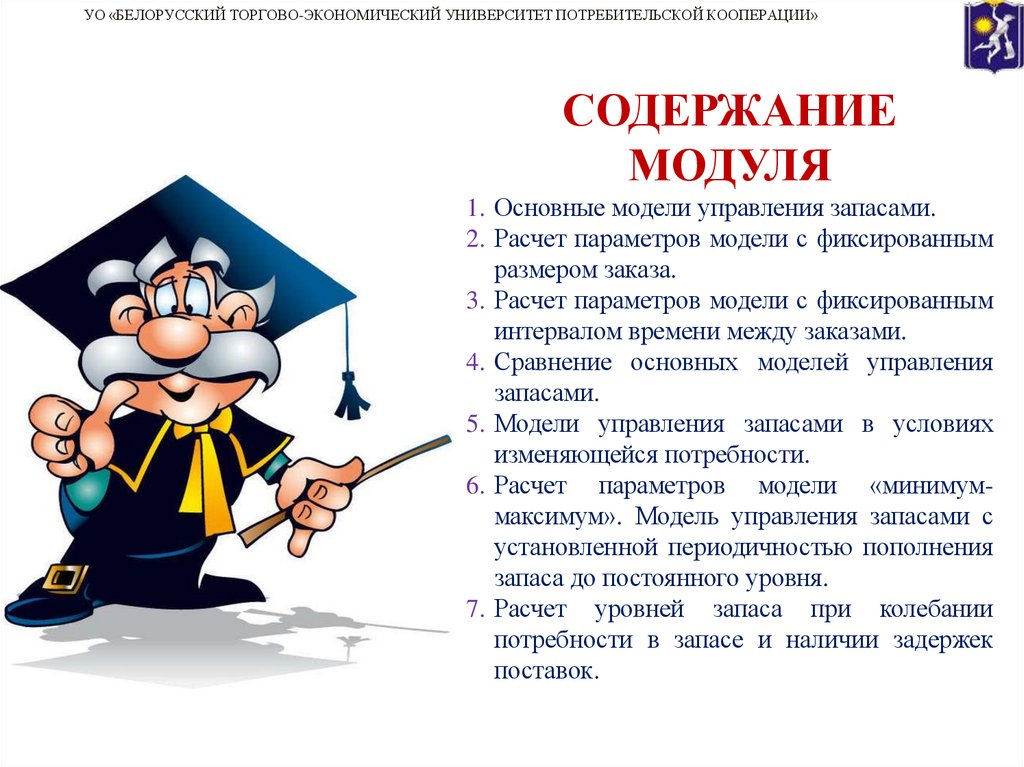 УО «БЕЛОРУССКИЙ ТОРГОВО-ЭКОНОМИЧЕСКИЙ УНИВЕРСИТЕТ ПОТРЕБИТЕЛЬСКОЙ КООПЕРАЦИИ»

СОДЕРЖАНИЕ МОДУЛЯ

1. Основные модели управления запасами.
2. Расчет параметров модели с фиксированным размером заказа.
3. Расчет параметров модели с фиксированным интервалом времени между заказами.
4. Сравнение основных моделей управления запасами.
5. Модели управления запасами в условиях изменяющейся потребности.
6. Расчет параметров модели «минимум-максимум». Модель управления запасами с установленной периодичностью пополнения запаса до постоянного уровня.
7. Расчет уровней запаса при колебании потребности в запасе и наличии задержек поставок.